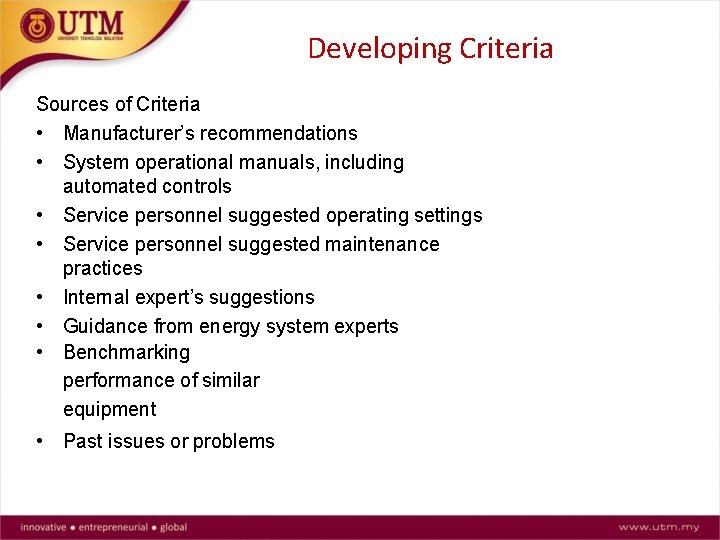 UTM
UNIVERSITI TEKNOLOGI MALAYSIA

Developing Criteria

Sources of Criteria

• Manufacturer's recommendations
• System operational manuals, including automated controls
• Service personnel suggested operating settings
• Service personnel suggested maintenance practices
• Internal expert's suggestions
• Guidance from energy system experts
• Benchmarking performance of similar equipment
• Past issues or problems

innovative • entrepreneurial • global

www.utm.my